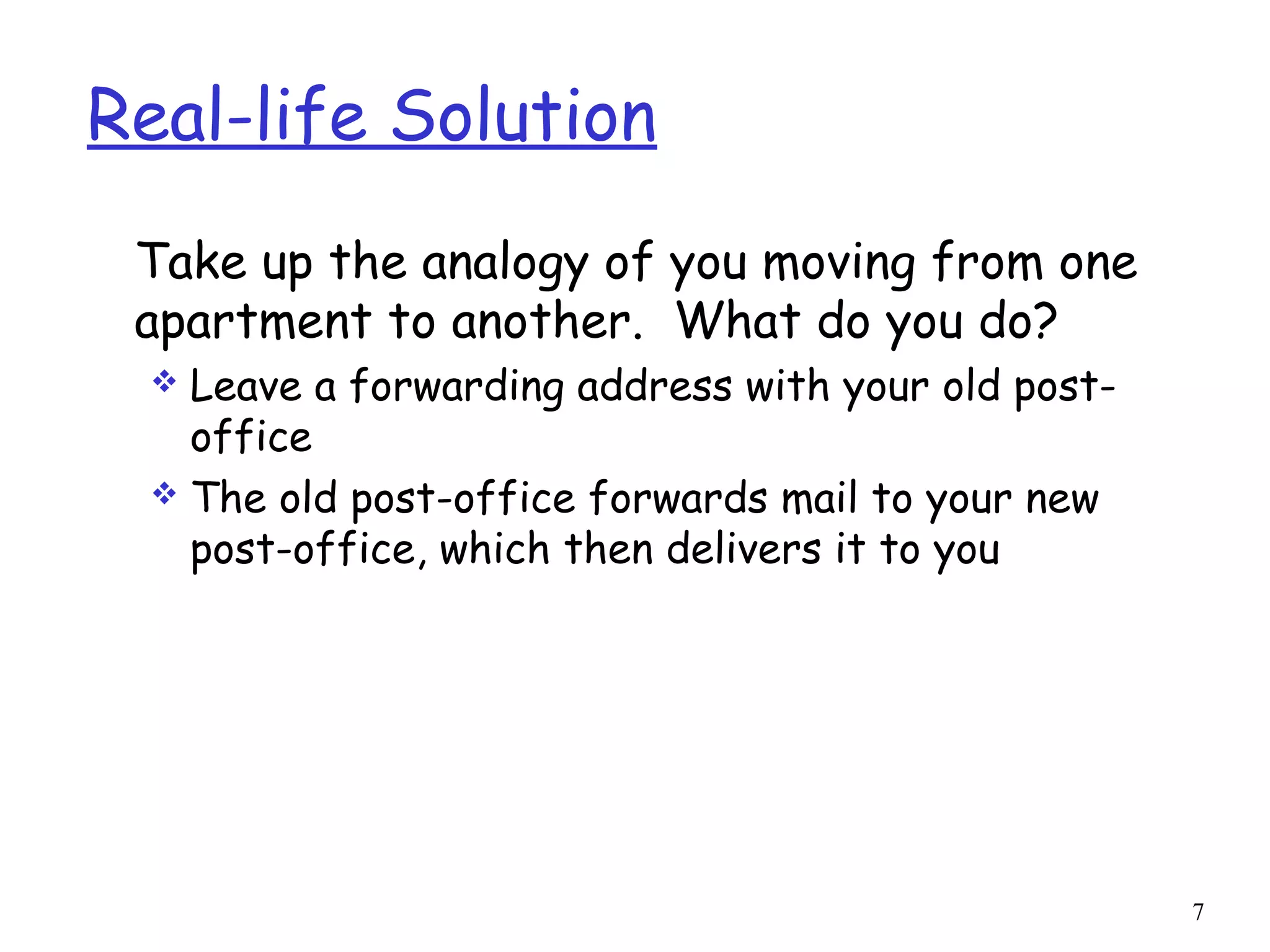 Real-life Solution

Take up the analogy of you moving from one apartment to another. What do you do?

❖ Leave a forwarding address with your old post-office

❖ The old post-office forwards mail to your new post-office, which then delivers it to you

7